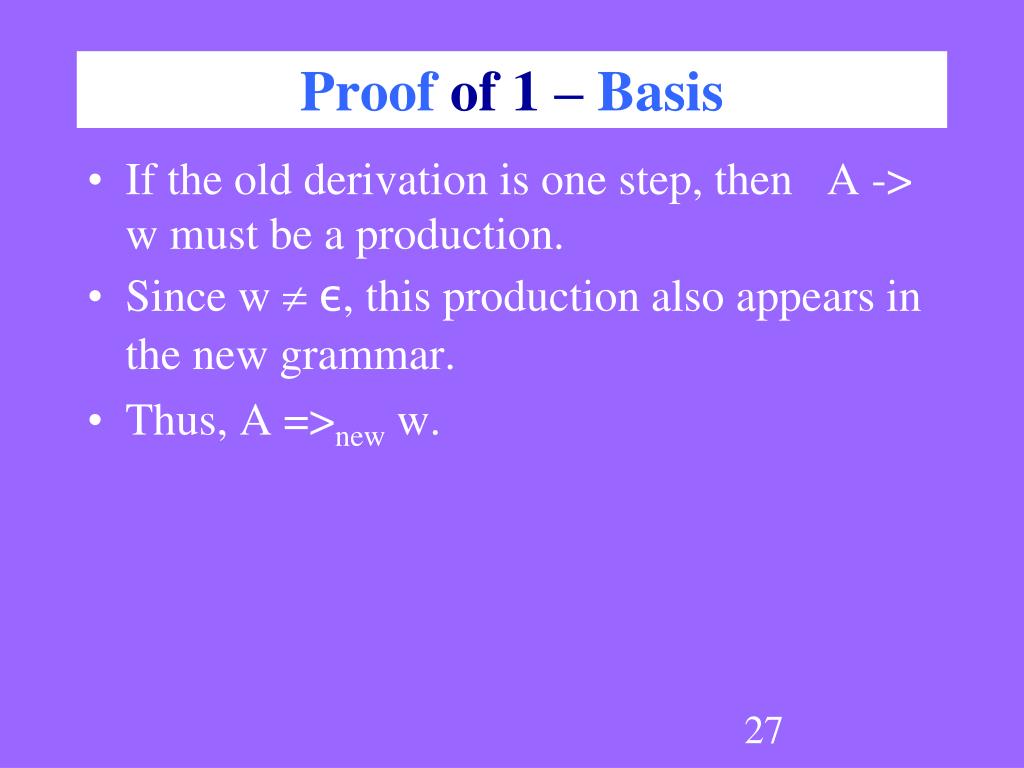 Proof of 1 – Basis

• If the old derivation is one step, then A -> w must be a production.

• Since w $\neq \epsilon$, this production also appears in the new grammar.

• Thus, A $=>_{new}$ w.

27